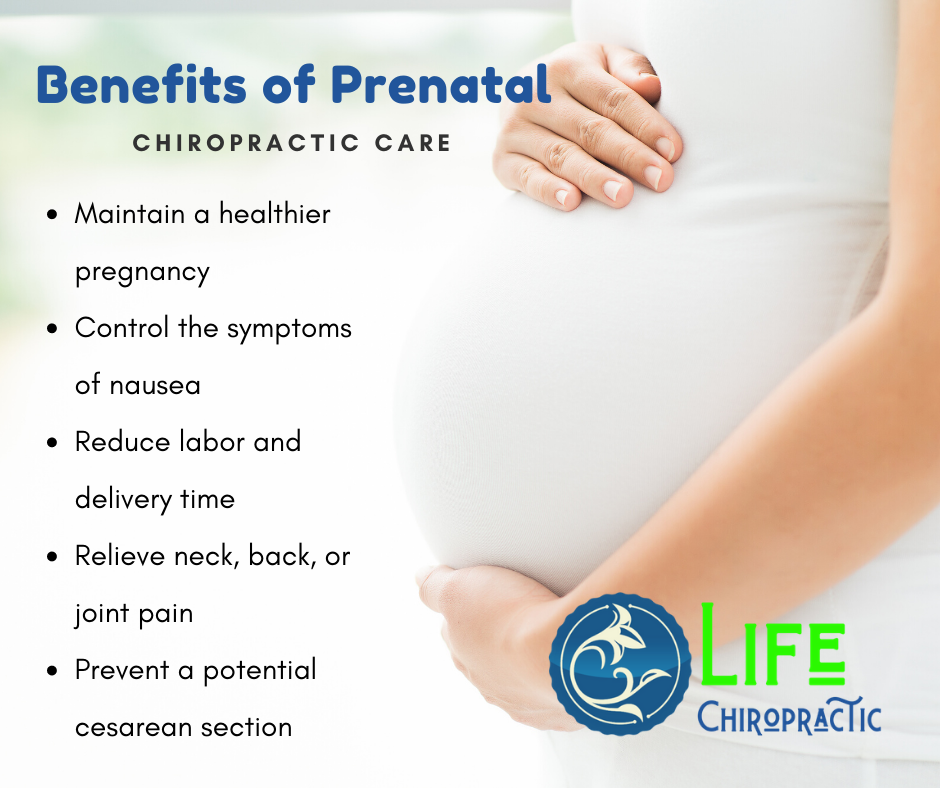 Benefits of Prenatal

CHIROPRACTIC CARE

- Maintain a healthier pregnancy
- Control the symptoms of nausea
- Reduce labor and delivery time
- Relieve neck, back, or joint pain
- Prevent a potential cesarean section

LIFE
CHIROPRACTIC